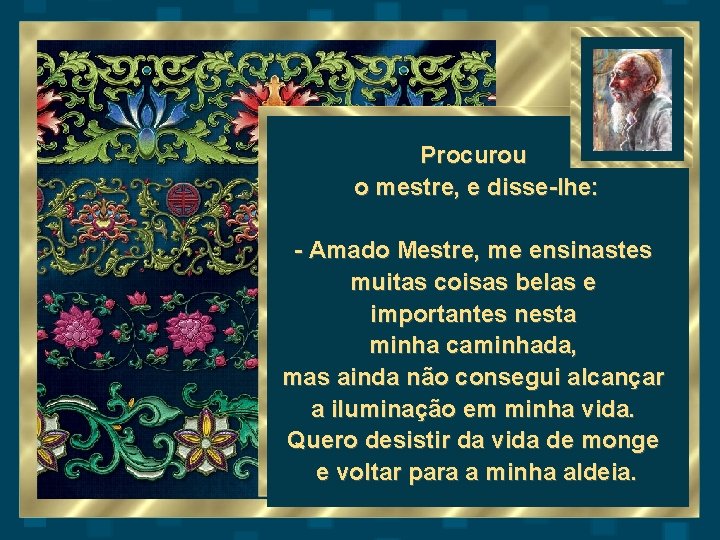 Procurou
o mestre, e disse-lhe:

- Amado Mestre, me ensinastes muitas coisas belas e importantes nesta minha caminhada, mas ainda não consegui alcançar a iluminação em minha vida. Quero desistir da vida de monge e voltar para a minha aldeia.